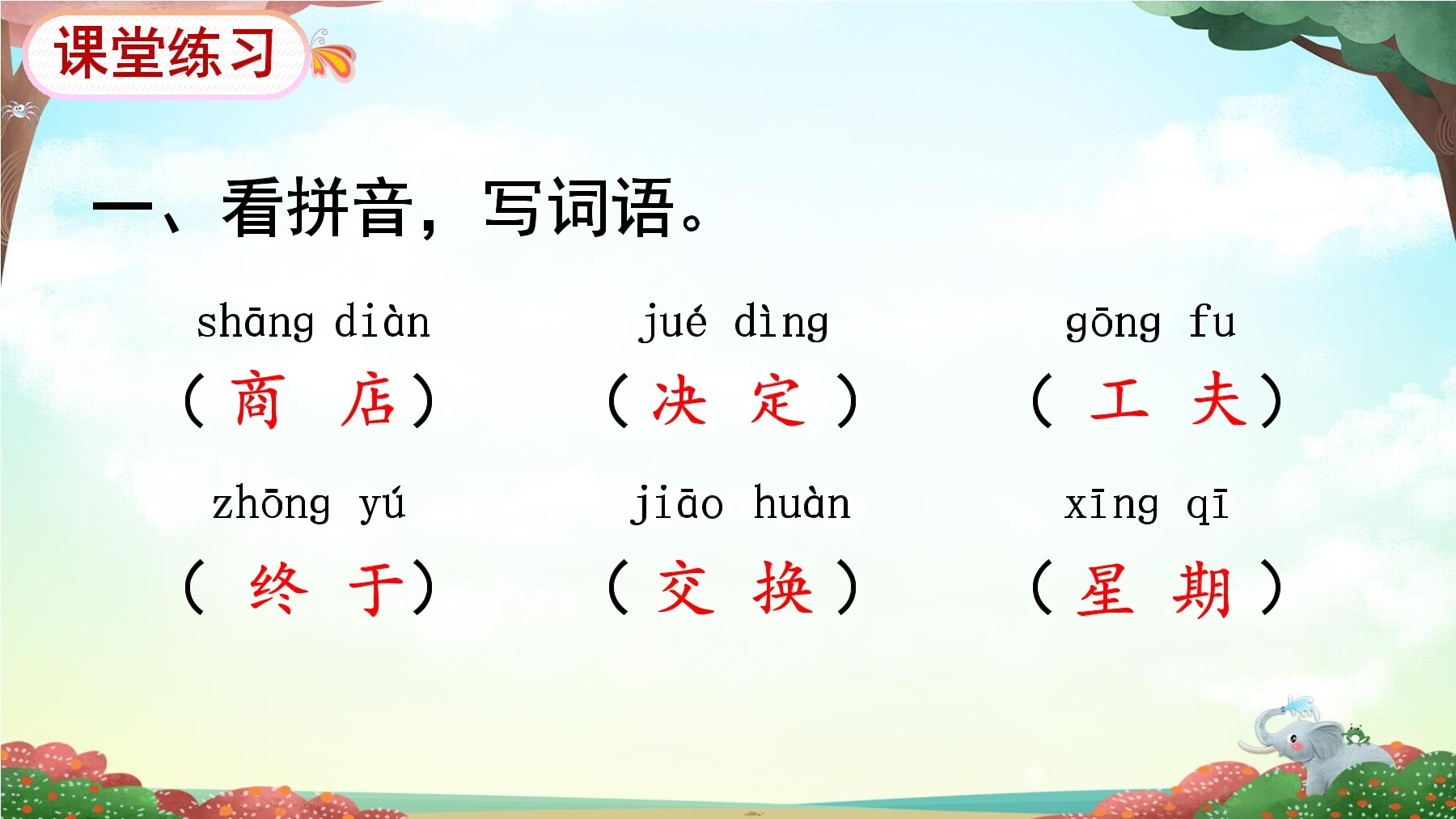 课堂练习

一、看拼音，写词语。

shāng diàn
（商 店）

jué dìng
（决 定）

gōng fu
（工 夫）

zhōng yú
（终 于）

jiāo huàn
（交 换）

xīng qī
（星 期）